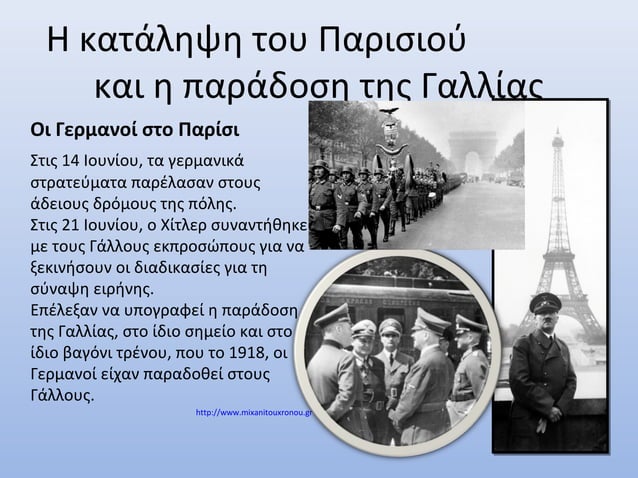 Η κατάληψη του Παρισιού
και η παράδοση της Γαλλίας

Οι Γερμανοί στο Παρίσι

Στις 14 Ιουνίου, τα γερμανικά στρατεύματα παρέλασαν στους άδειους δρόμους της πόλης.
Στις 21 Ιουνίου, ο Χίτλερ συναντήθηκε με τους Γάλλους εκπροσώπους για να ξεκινήσουν οι διαδικασίες για τη σύναψη ειρήνης.
Επέλεξαν να υπογραφεί η παράδοση της Γαλλίας, στο ίδιο σημείο και στο ίδιο βαγόνι τρένου, που το 1918, οι Γερμανοί είχαν παραδοθεί στους Γάλλους.

http://www.mixanitouxronou.gr